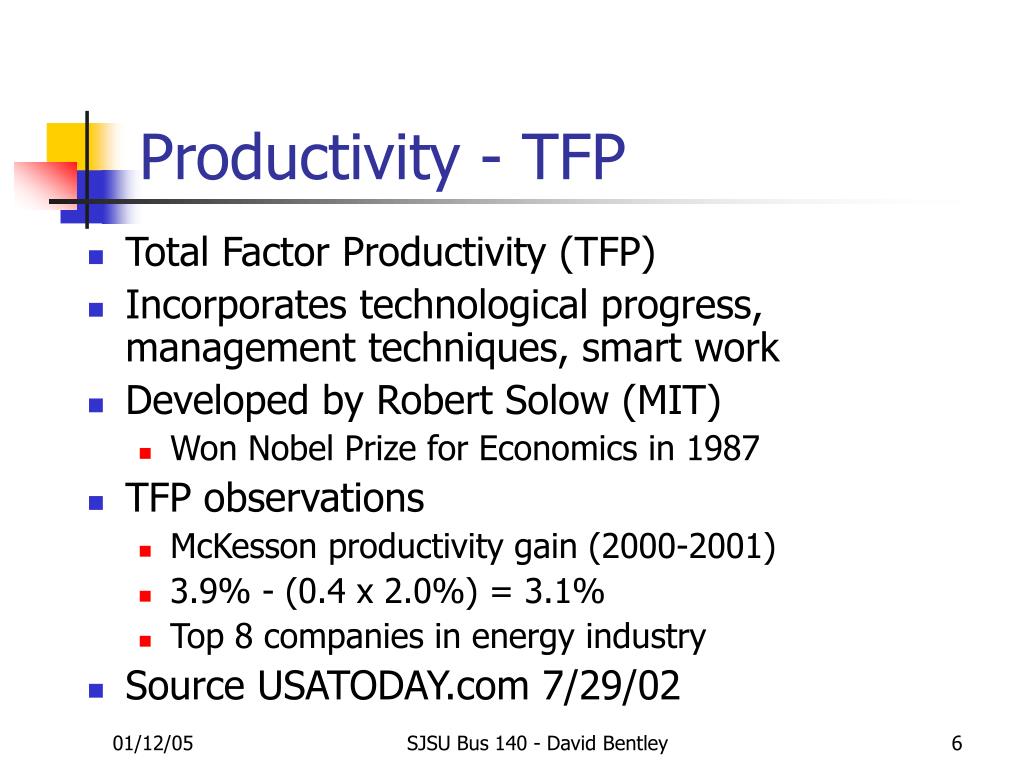 Productivity - TFP

- Total Factor Productivity (TFP)
- Incorporates technological progress, management techniques, smart work
- Developed by Robert Solow (MIT)
  - Won Nobel Prize for Economics in 1987
- TFP observations
  - McKesson productivity gain (2000-2001)
  - 3.9% - (0.4 x 2.0%) = 3.1%
  - Top 8 companies in energy industry
- Source USATODAY.com 7/29/02

01/12/05

SJSU Bus 140 - David Bentley

6